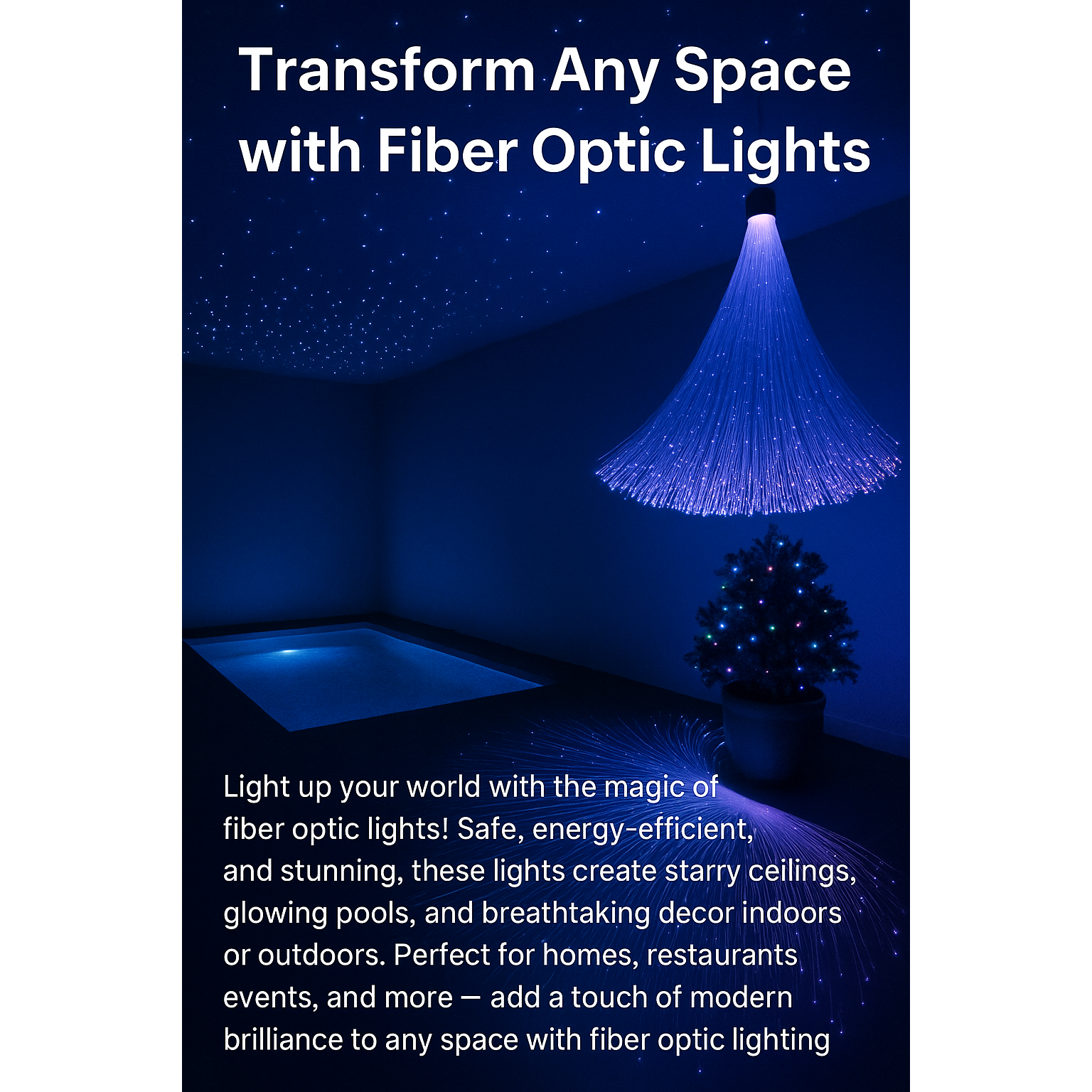 Transform Any Space with Fiber Optic Lights

Light up your world with the magic of fiber optic lights! Safe, energy-efficient, and stunning, these lights create starry ceilings, glowing pools, and breathtaking decor indoors or outdoors. Perfect for homes, restaurants events, and more — add a touch of modern brilliance to any space with fiber optic lighting